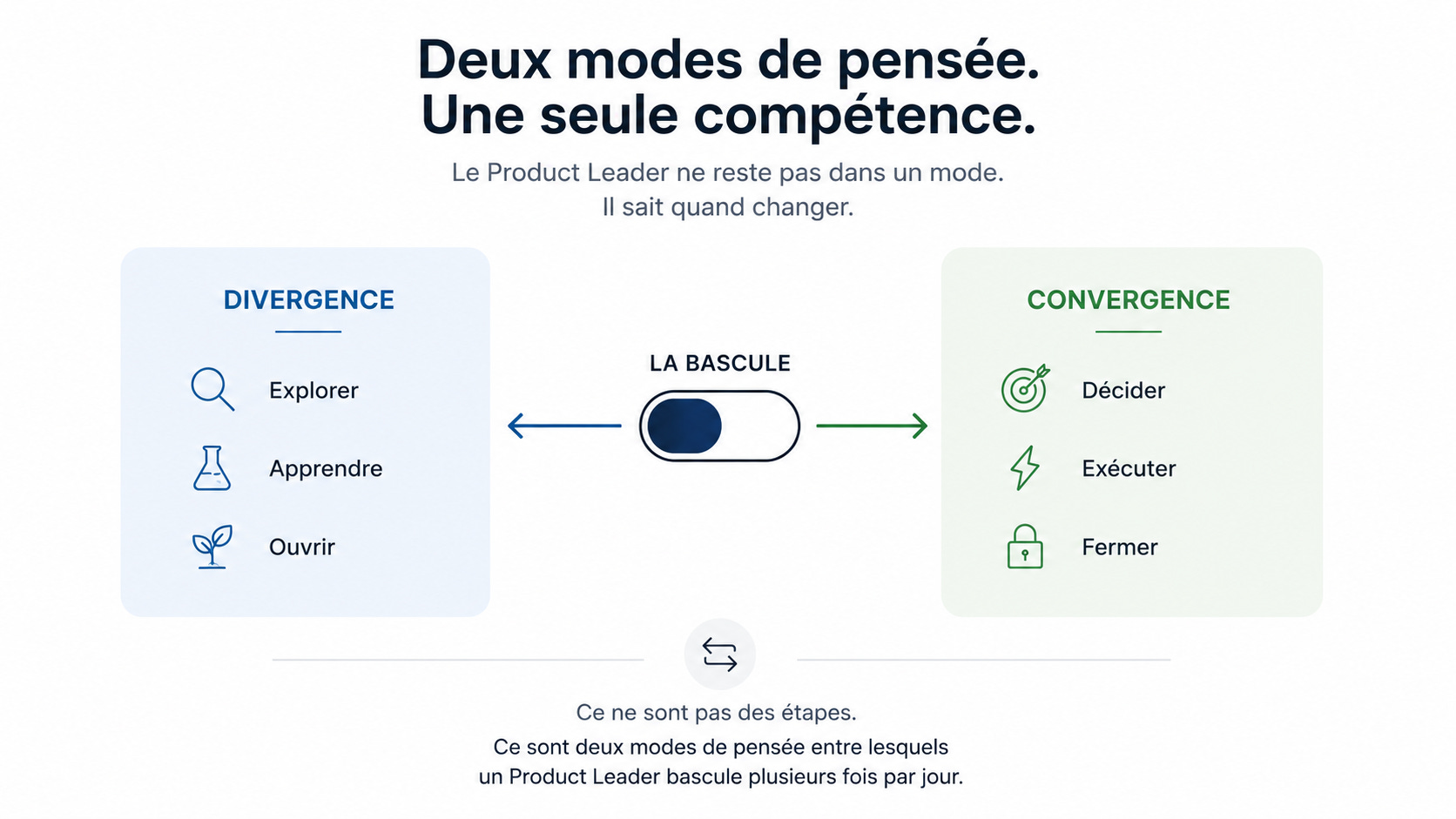 Deux modes de pensée.
Une seule compétence.

Le Product Leader ne reste pas dans un mode.
Il sait quand changer.

DIVERGENCE

Explorer

Apprendre

Ouvrir

LA BASCULE

CONVERGENCE

Décider

Exécuter

Fermer

Ce ne sont pas des étapes.

Ce sont deux modes de pensée entre lesquels un Product Leader bascule plusieurs fois par jour.